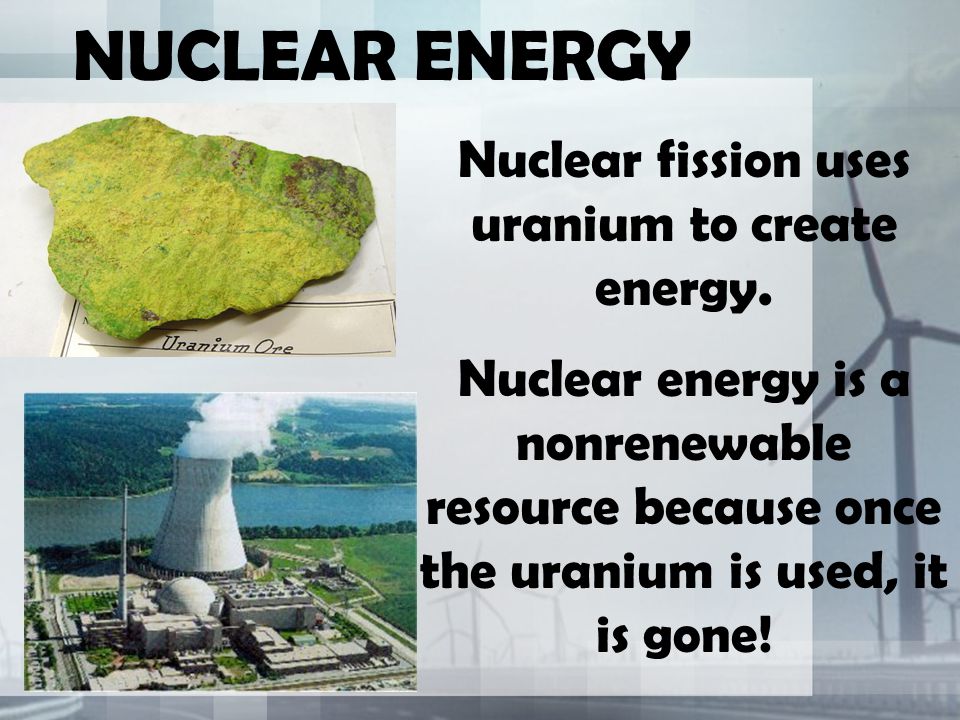 NUCLEAR ENERGY

Uranium Ore

Nuclear fission uses uranium to create energy.

Nuclear energy is a nonrenewable resource because once the uranium is used, it is gone!